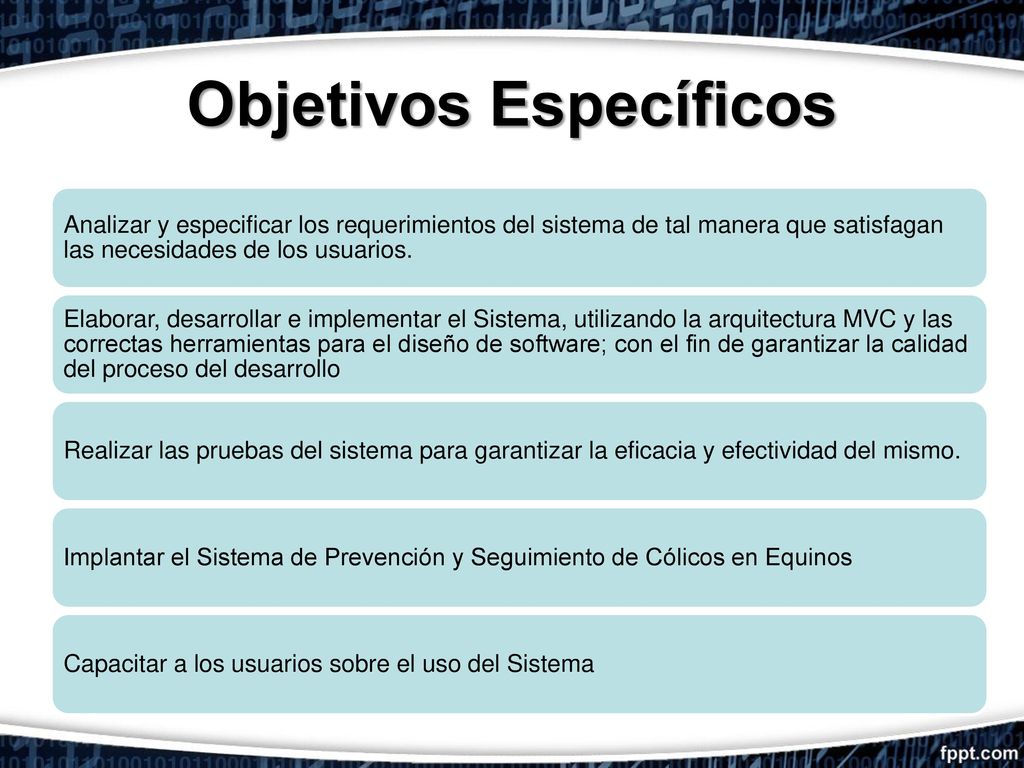 Objetivos Específicos

Analizar y especificar los requerimientos del sistema de tal manera que satisfagan las necesidades de los usuarios.

Elaborar, desarrollar e implementar el Sistema, utilizando la arquitectura MVC y las correctas herramientas para el diseño de software; con el fin de garantizar la calidad del proceso del desarrollo

Realizar las pruebas del sistema para garantizar la eficacia y efectividad del mismo.

Implantar el Sistema de Prevención y Seguimiento de Cólicos en Equinos

Capacitar a los usuarios sobre el uso del Sistema

fppt.com